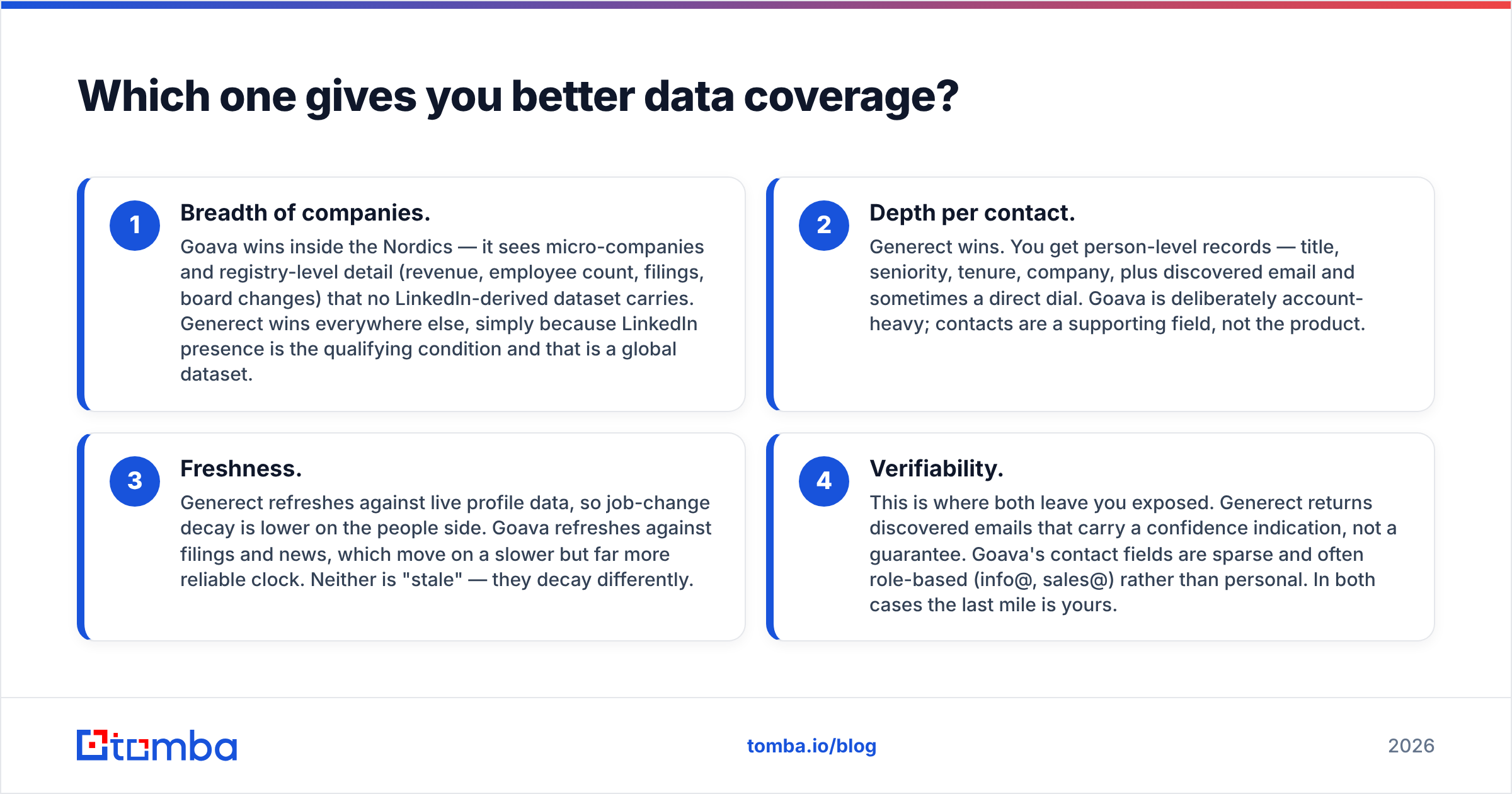 Which one gives you better data coverage?

1
Breadth of companies.
Goava wins inside the Nordics — it sees micro-companies and registry-level detail (revenue, employee count, filings, board changes) that no LinkedIn-derived dataset carries. Generect wins everywhere else, simply because LinkedIn presence is the qualifying condition and that is a global dataset.

2
Depth per contact.
Generect wins. You get person-level records — title, seniority, tenure, company, plus discovered email and sometimes a direct dial. Goava is deliberately account-heavy; contacts are a supporting field, not the product.

3
Freshness.
Generect refreshes against live profile data, so job-change decay is lower on the people side. Goava refreshes against filings and news, which move on a slower but far more reliable clock. Neither is "stale" — they decay differently.

4
Verifiability.
This is where both leave you exposed. Generect returns discovered emails that carry a confidence indication, not a guarantee. Goava's contact fields are sparse and often role-based (info@, sales@) rather than personal. In both cases the last mile is yours.

tomba

tomba.io/blog

2026